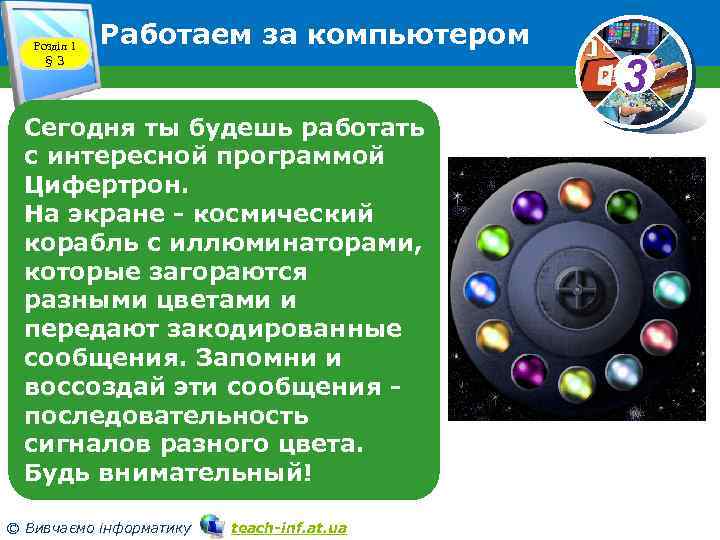 Розділ 1
§ 3

Работаем за компьютером

3

Сегодня ты будешь работать с интересной программой Цифертрон.
На экране - космический корабль с иллюминаторами, которые загораются разными цветами и передают закодированные сообщения. Запомни и воссоздай эти сообщения - последовательность сигналов разного цвета.
Будь внимательный!

© Вивчаємо інформатику teach-inf.at.ua